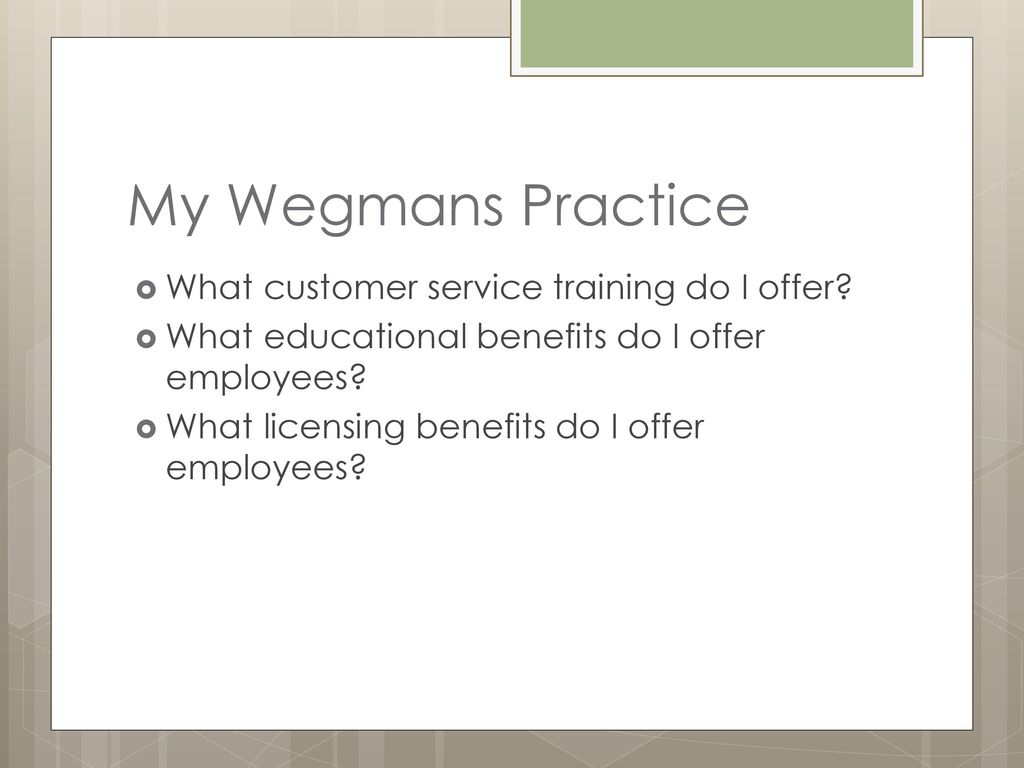 My Wegmans Practice

What customer service training do I offer?
What educational benefits do I offer employees?
What licensing benefits do I offer employees?